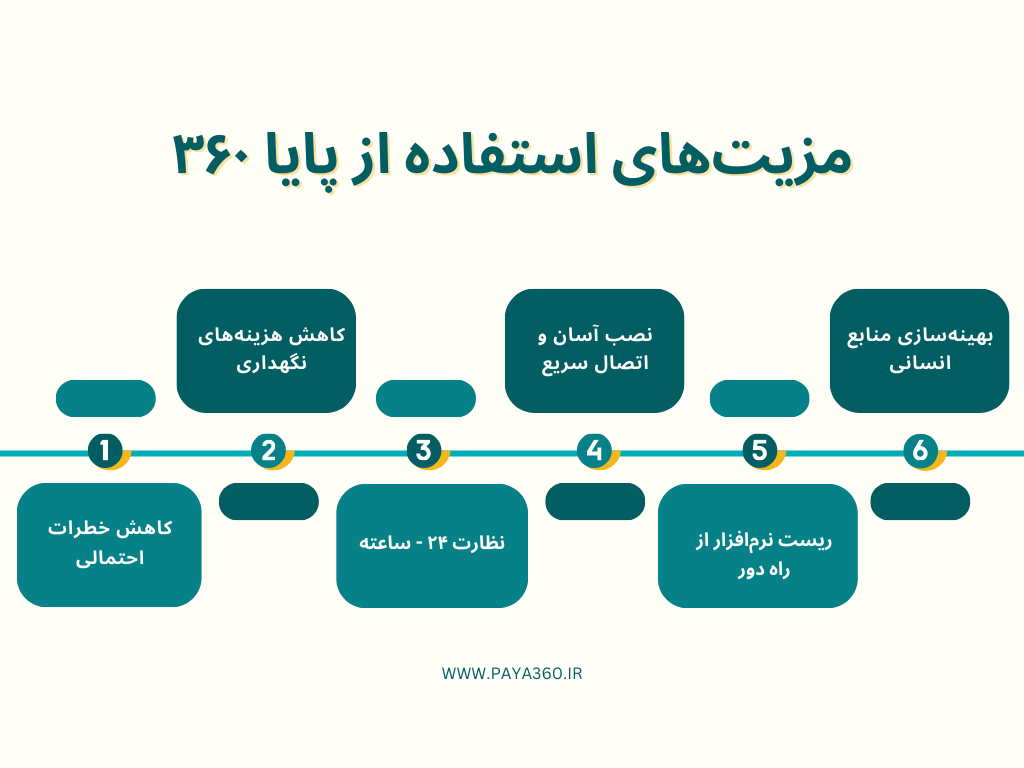 مزیت‌های استفاده از پایا ۳۶۰

1
کاهش خطرات احتمالی

2
کاهش هزینه‌های نگهداری

3
نظارت ۲۴ - ساعته

4
نصب آسان و اتصال سریع

5
ریست نرم‌افزار از راه دور

6
بهینه‌سازی منابع انسانی

WWW.PAYA360.IR